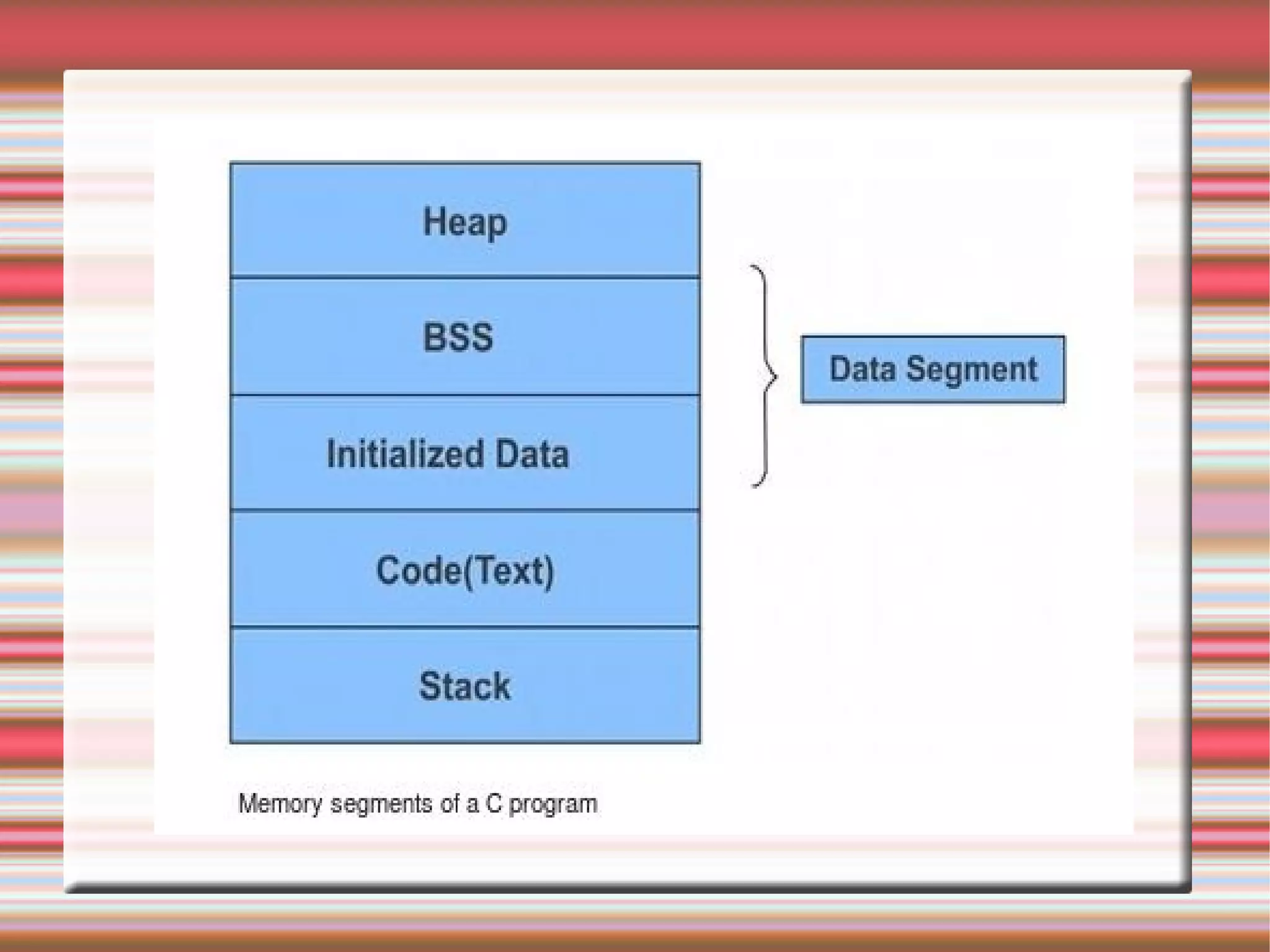 Heap

BSS

Initialized Data

Code(Text)

Stack

Data Segment

Memory segments of a C program